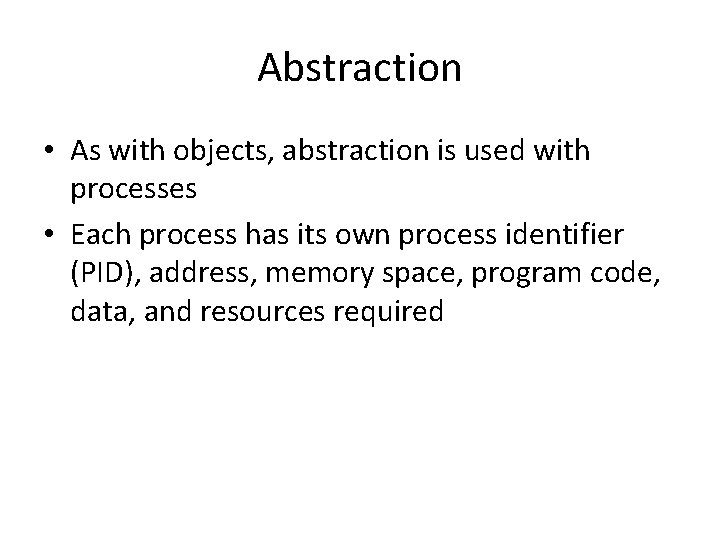 Abstraction

• As with objects, abstraction is used with processes

• Each process has its own process identifier (PID), address, memory space, program code, data, and resources required